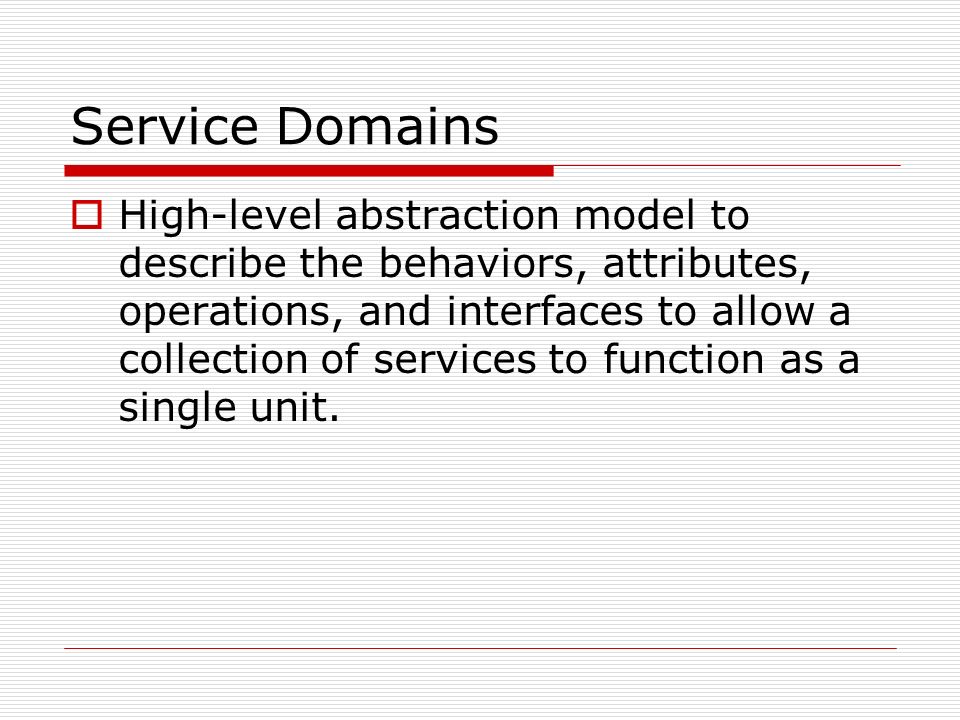 Service Domains

High-level abstraction model to describe the behaviors, attributes, operations, and interfaces to allow a collection of services to function as a single unit.